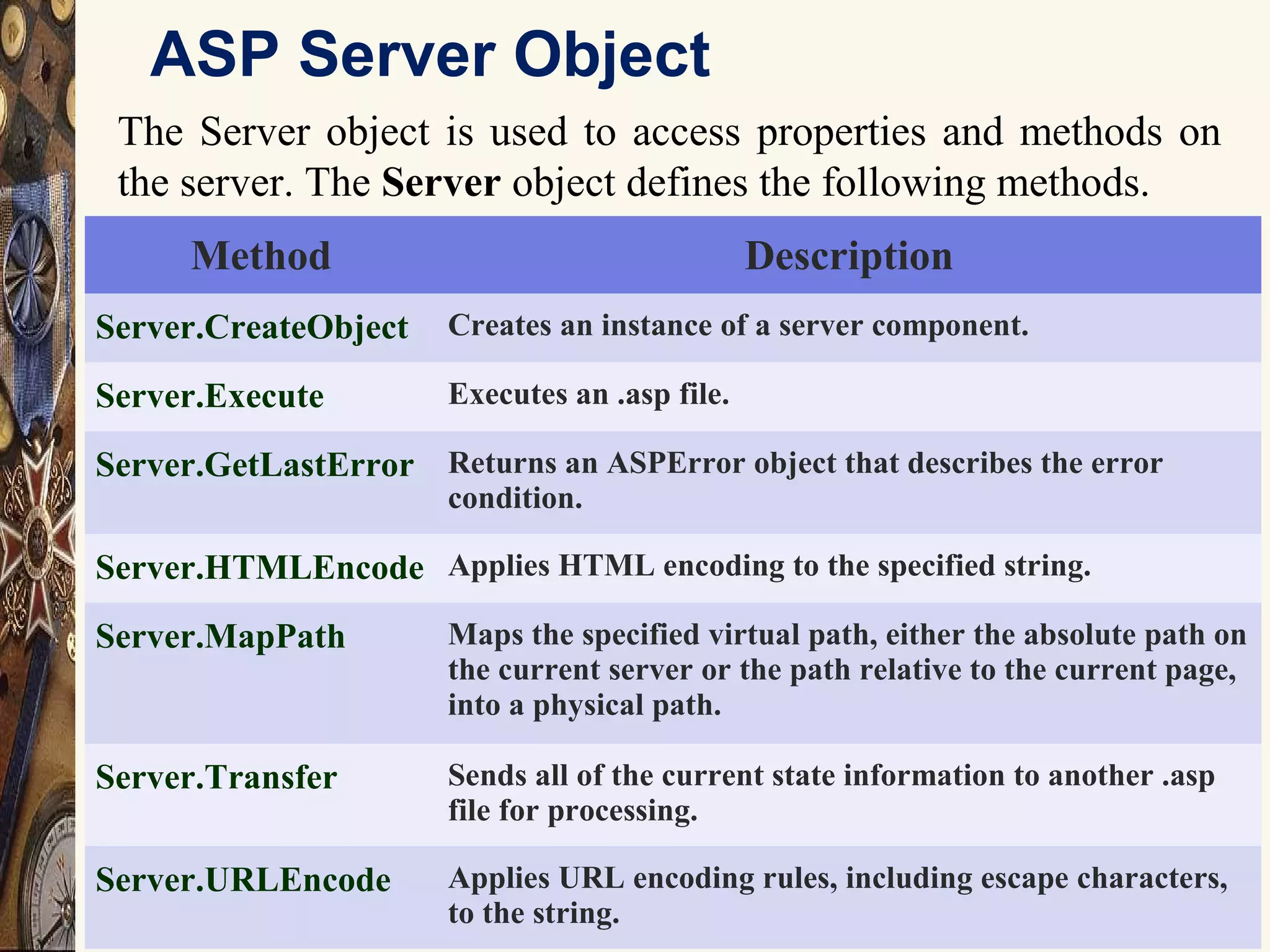 ASP Server Object

The Server object is used to access properties and methods on the server. The Server object defines the following methods.

| Method | Description |
|---|---|
| Server.CreateObject | Creates an instance of a server component. |
| Server.Execute | Executes an .asp file. |
| Server.GetLastError | Returns an ASPError object that describes the error condition. |
| Server.HTMLEncode | Applies HTML encoding to the specified string. |
| Server.MapPath | Maps the specified virtual path, either the absolute path on the current server or the path relative to the current page, into a physical path. |
| Server.Transfer | Sends all of the current state information to another .asp file for processing. |
| Server.URLEncode | Applies URL encoding rules, including escape characters, to the string. |